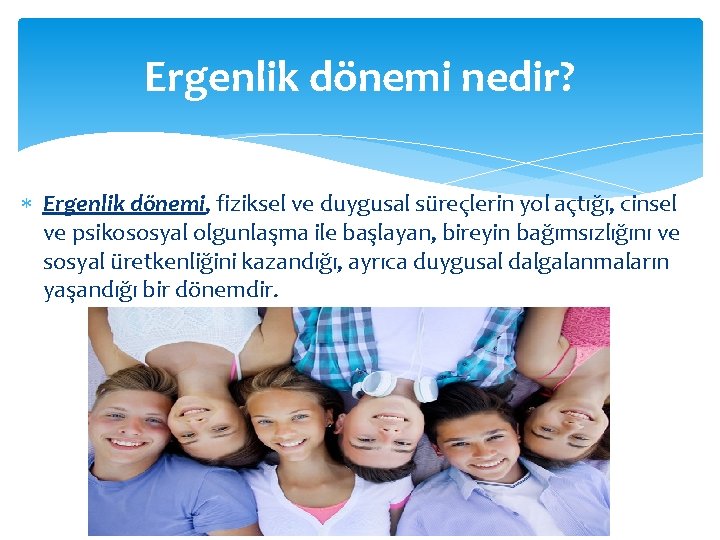 Ergenlik dönemi nedir?

* Ergenlik dönemi, fiziksel ve duygusal süreçlerin yol açtığı, cinsel ve psikososyal olgunlaşma ile başlayan, bireyin bağımsızlığını ve sosyal üretkenliğini kazandığı, ayrıca duygusal dalgalanmaların yaşandığı bir dönemdir.